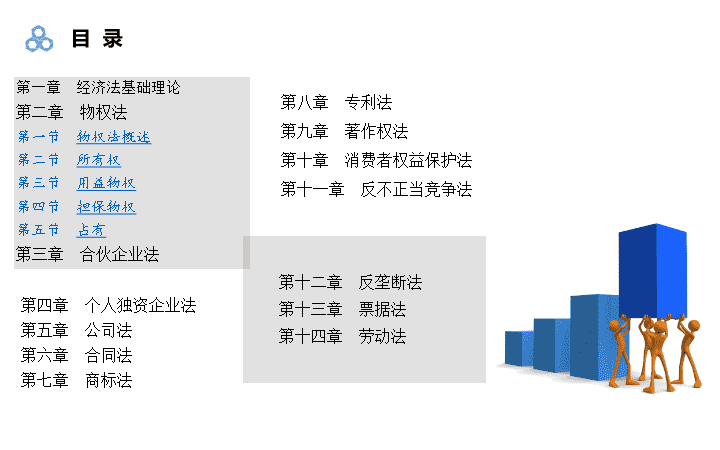 目 录

第一章　经济法基础理论
第二章　物权法
第一节　物权法概述
第二节　所有权
第三节　用益物权
第四节　担保物权
第五节　占有
第三章　合伙企业法

第四章　个人独资企业法
第五章　公司法
第六章　合同法
第七章　商标法

第八章　专利法
第九章　著作权法
第十章　消费者权益保护法
第十一章　反不正当竞争法

第十二章　反垄断法
第十三章　票据法
第十四章　劳动法